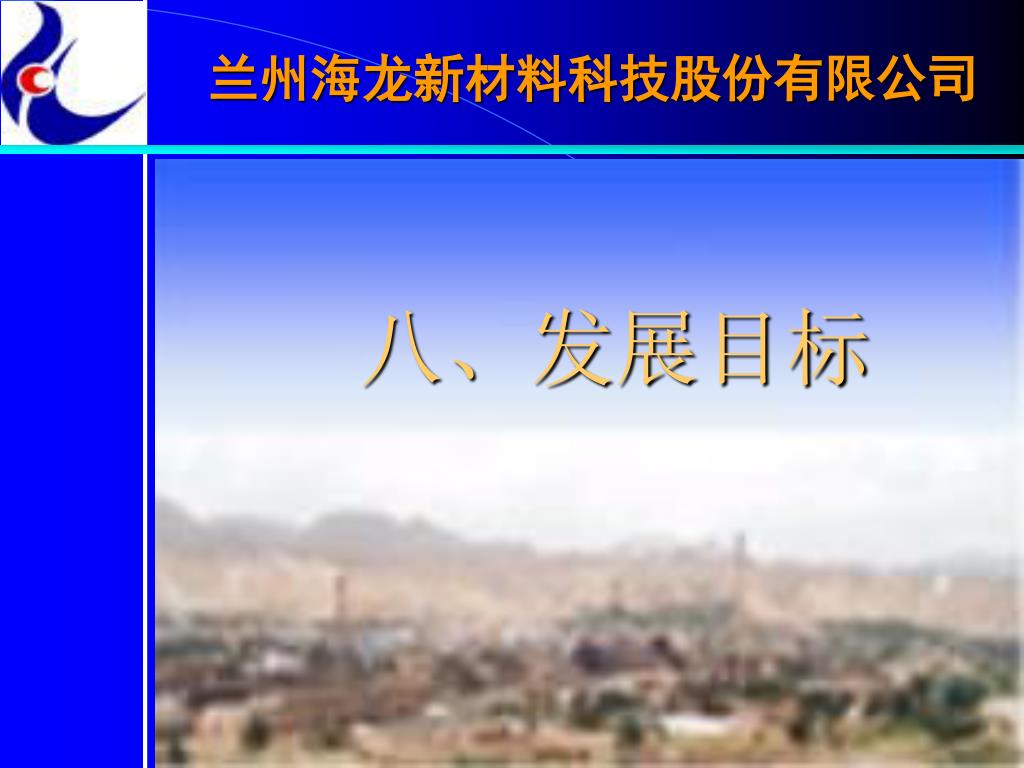 兰州海龙新材料科技股份有限公司

八、发展目标